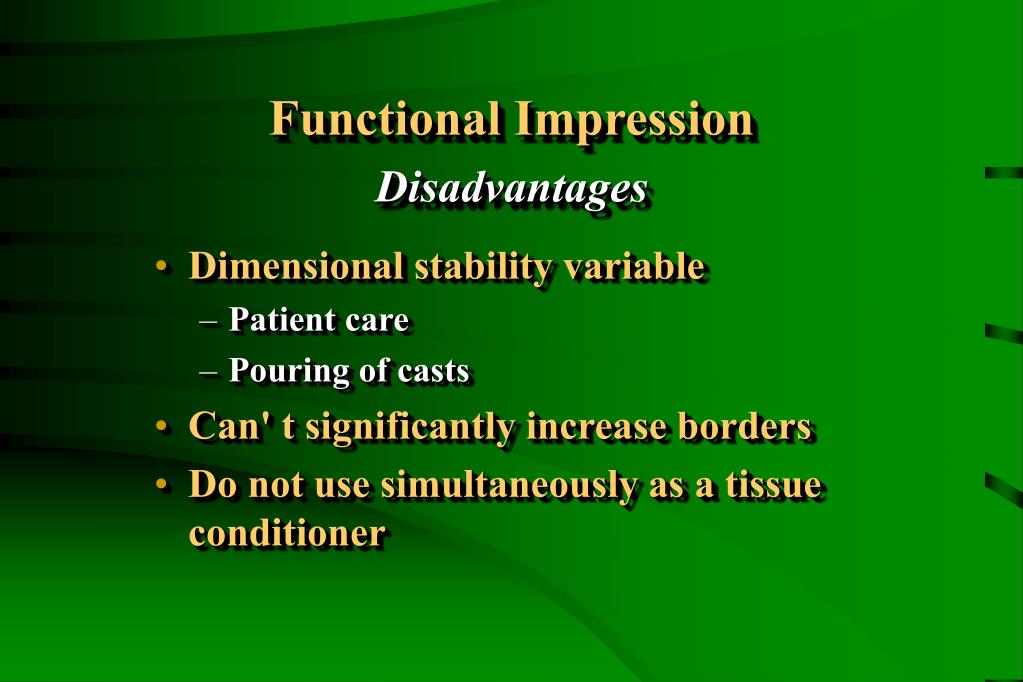 Functional Impression
Disadvantages

• Dimensional stability variable
– Patient care
– Pouring of casts
• Can' t significantly increase borders
• Do not use simultaneously as a tissue conditioner